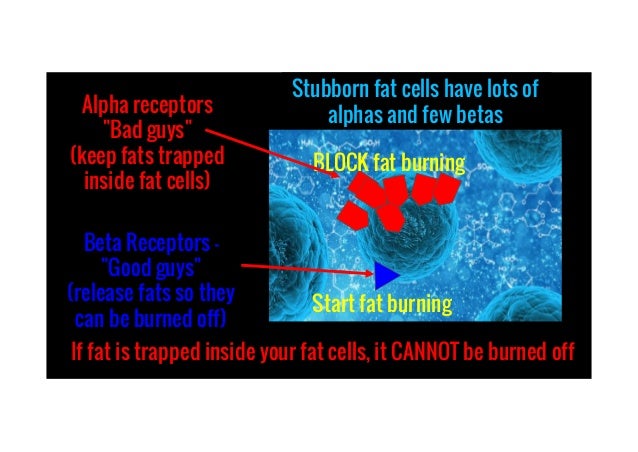 Alpha receptors "Bad guys" (keep fats trapped inside fat cells)

Stubborn fat cells have lots of alphas and few betas

BLOCK fat burning

Beta Receptors - "Good guys" (release fats so they can be burned off)

Start fat burning

If fat is trapped inside your fat cells, it CANNOT be burned off